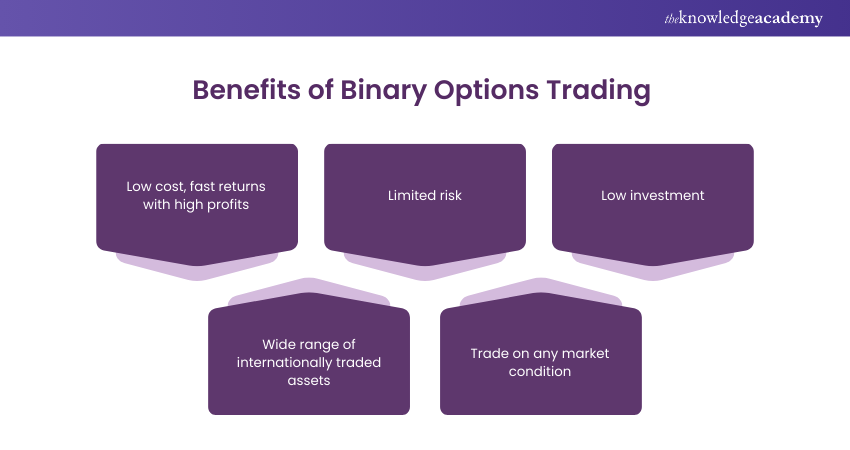 theknowledgeacademy

Benefits of Binary Options Trading

Low cost, fast returns with high profits

Limited risk

Low investment

Wide range of internationally traded assets

Trade on any market condition